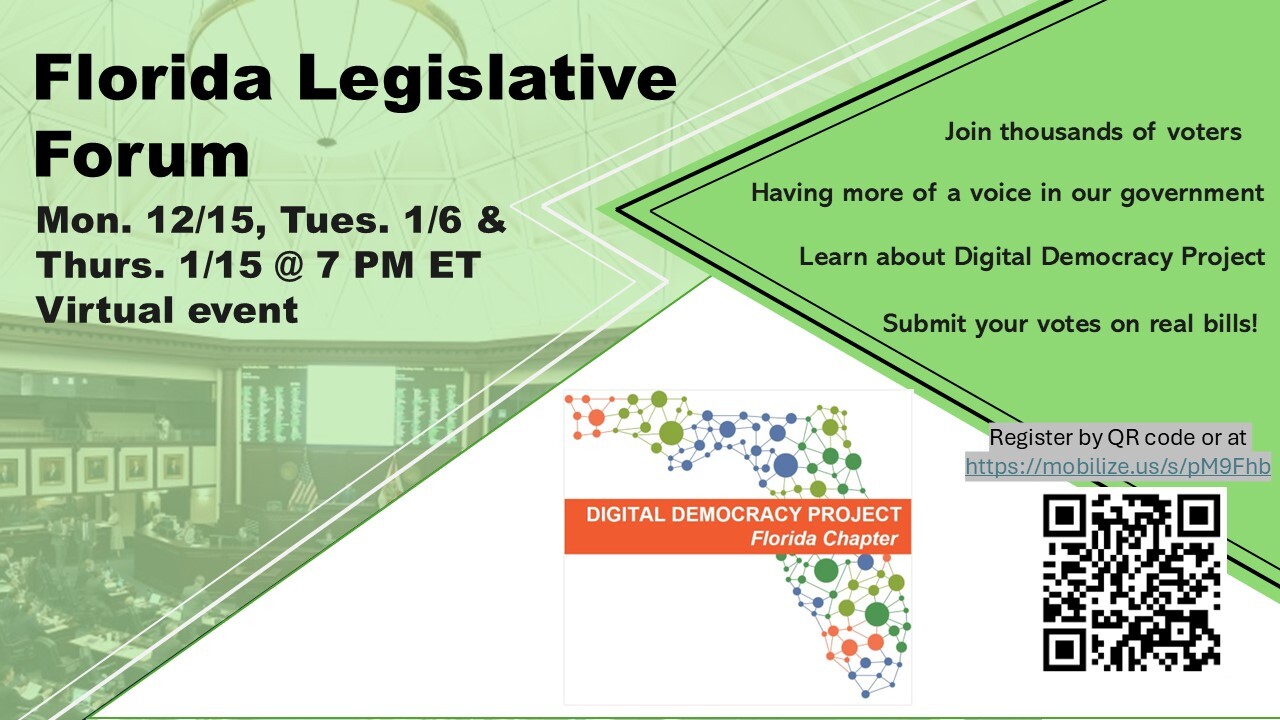 Florida Legislative Forum

Mon. 12/15, Tues. 1/6 & Thurs. 1/15 @ 7 PM ET
Virtual event

Join thousands of voters

Having more of a voice in our government

Learn about Digital Democracy Project

Submit your votes on real bills!

DIGITAL DEMOCRACY PROJECT
Florida Chapter

Register by QR code or at
https://mobilize.us/s/pM9Fhb